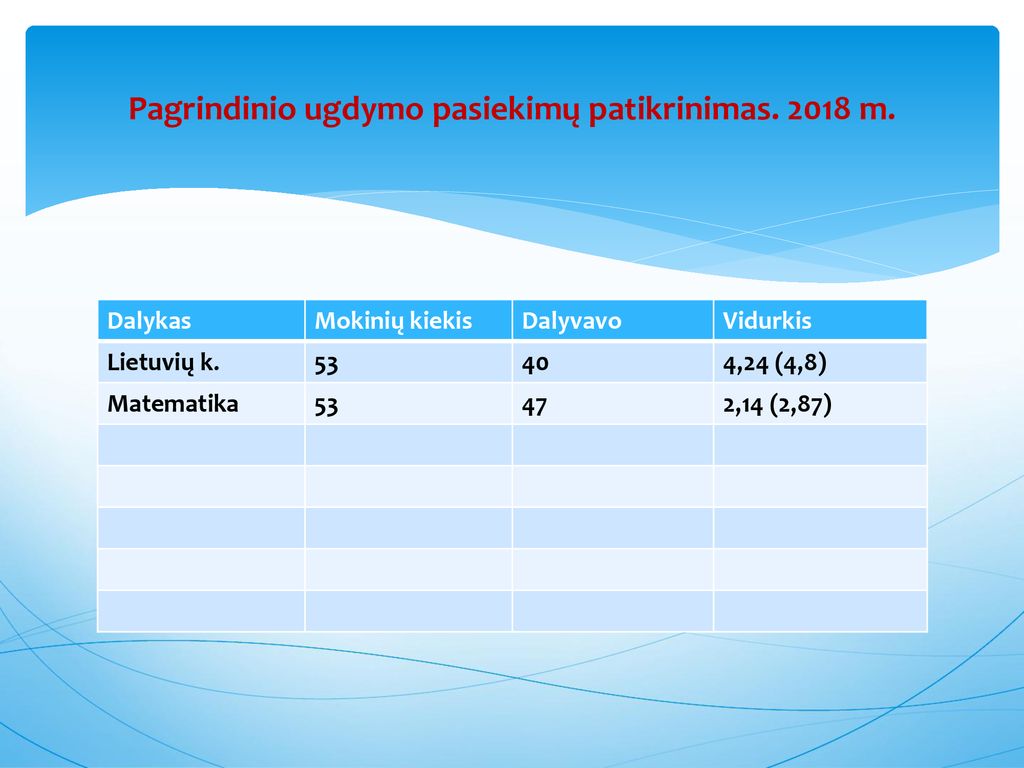 Pagrindinio ugdymo pasiekimų patikrinimas. 2018 m.

| Dalykas | Mokinių kiekis | Dalyvavo | Vidurkis |
|---|---|---|---|
| Lietuvių k. | 53 | 40 | 4,24 (4,8) |
| Matematika | 53 | 47 | 2,14 (2,87) |
| | | | |
| | | | |
| | | | |
| | | | |
| | | | |